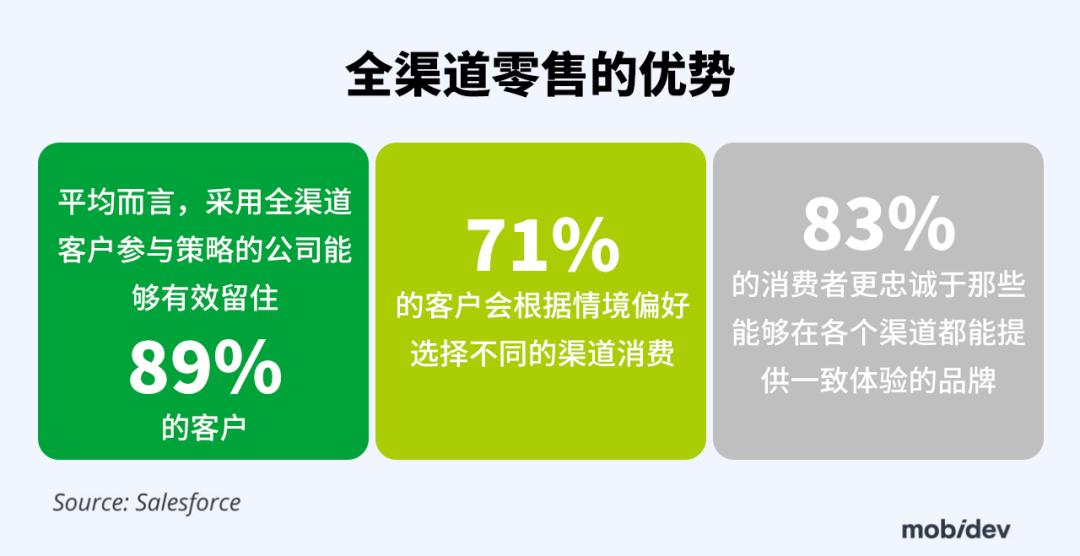 全渠道零售的优势

平均而言，采用全渠道客户参与策略的公司能够有效留住

89%

的客户

71%

的客户会根据情境偏好选择不同的渠道消费

83%

的消费者更忠诚于那些能够在各个渠道都能提供一致体验的品牌

Source: Salesforce

mobidev